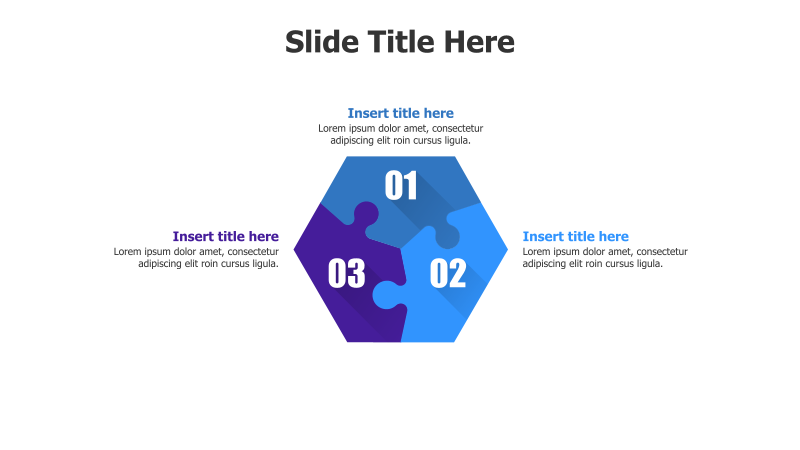 Slide Title Here

Insert title here
Lorem ipsum dolor amet, consectetur adipiscing elit roin cursus ligula.

01

Insert title here
Lorem ipsum dolor amet, consectetur adipiscing elit roin cursus ligula.

03

02

Insert title here
Lorem ipsum dolor amet, consectetur adipiscing elit roin cursus ligula.